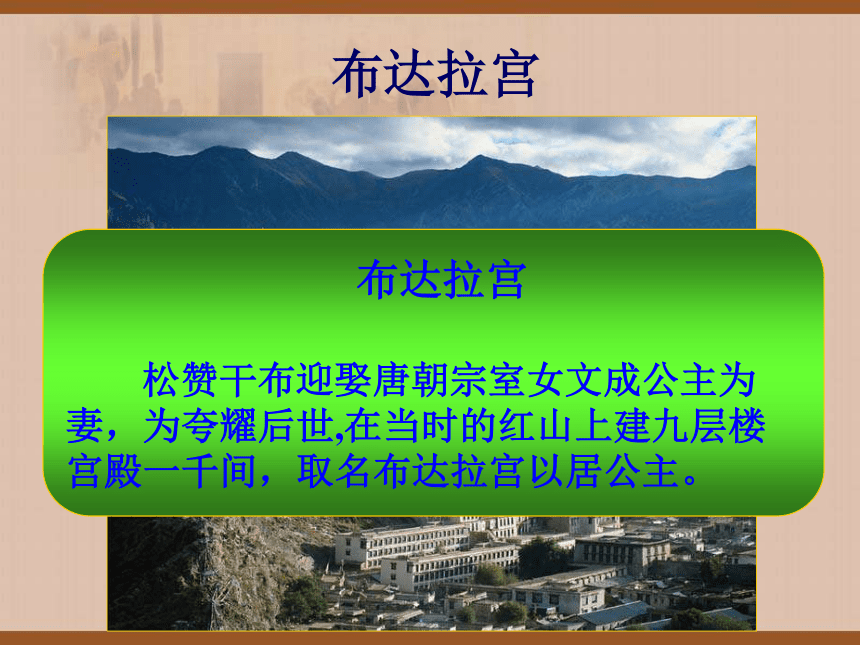 布达拉宫

布达拉宫

松赞干布迎娶唐朝宗室女文成公主为妻，为夸耀后世,在当时的红山上建九层楼宫殿一千间，取名布达拉宫以居公主。